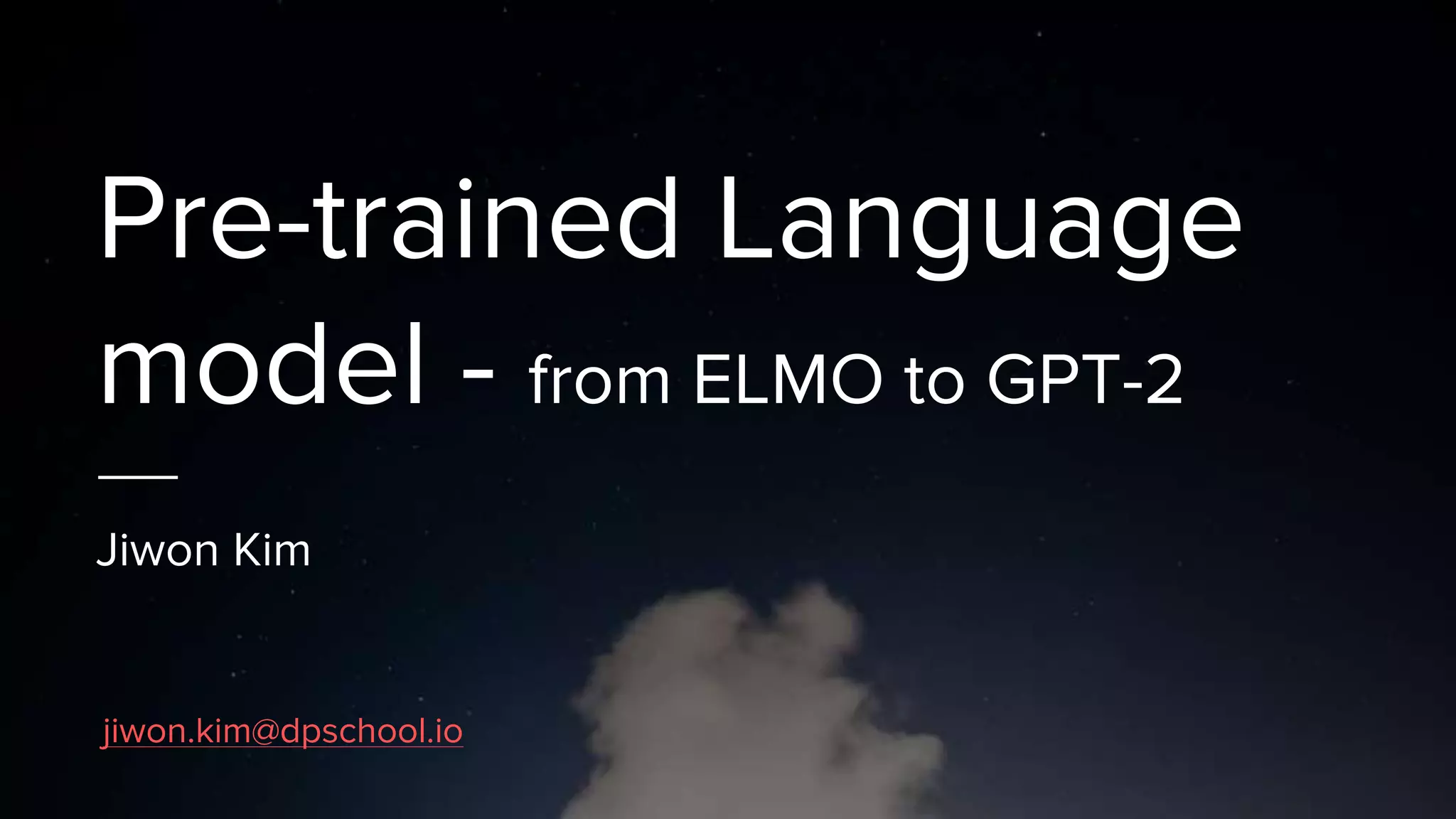 Pre-trained Language model - from ELMO to GPT-2

Jiwon Kim

jiwon.kim@dpschool.io